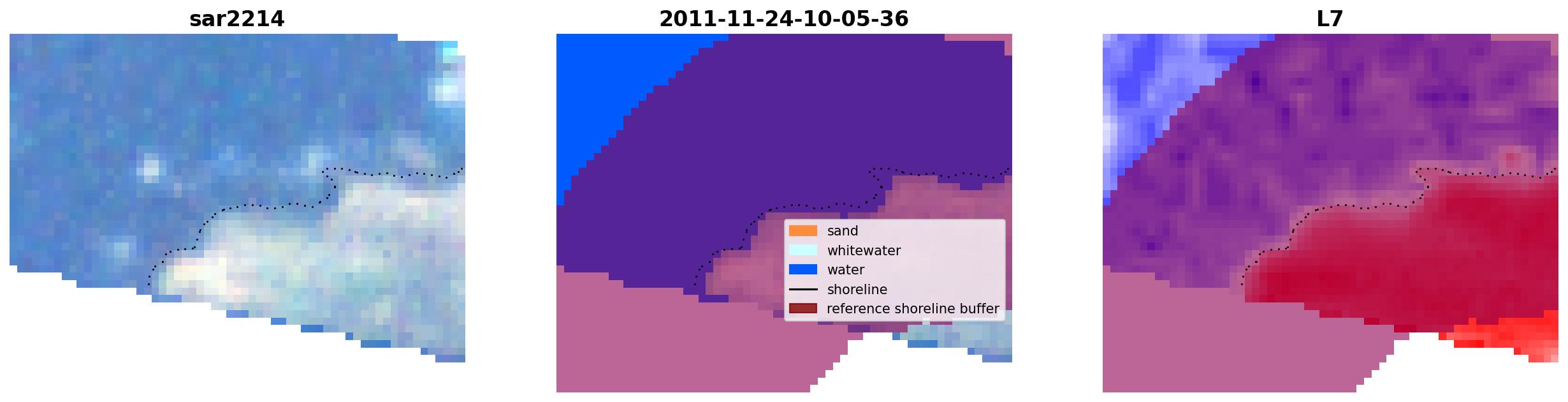 sar2214

2011-11-24-10-05-36

sand
whitewater
water
shoreline
reference shoreline buffer

L7